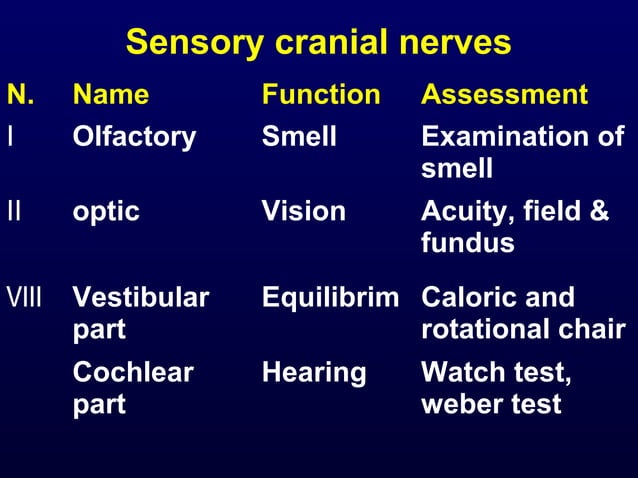 Sensory cranial nerves

| N. | Name | Function | Assessment |
|---|---|---|---|
| I | Olfactory | Smell | Examination of smell |
| II | optic | Vision | Acuity, field & fundus |
| VIII | Vestibular part | Equilibrim | Caloric and rotational chair |
| | Cochlear part | Hearing | Watch test, weber test |